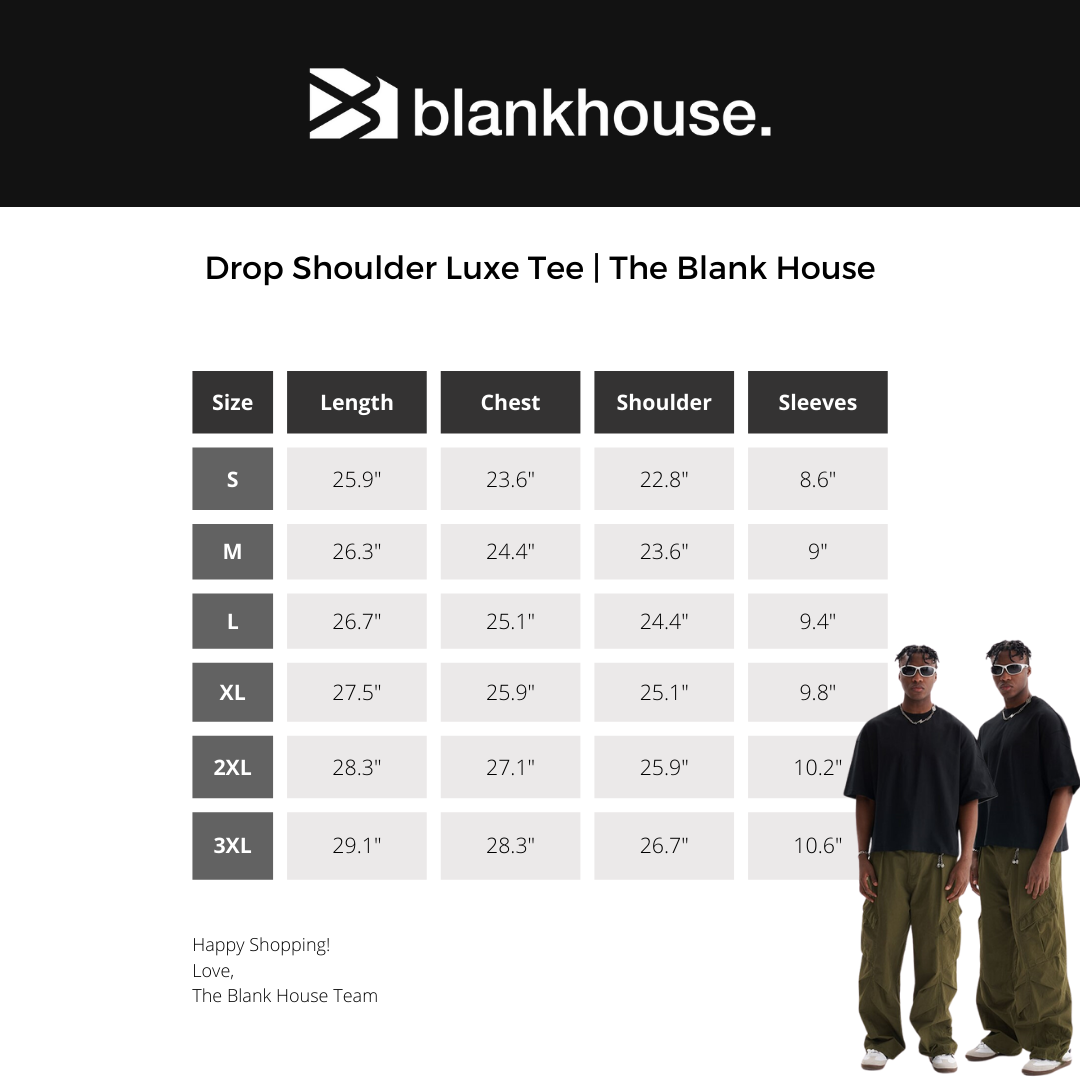 blankhouse.

Drop Shoulder Luxe Tee | The Blank House

| Size | Length | Chest | Shoulder | Sleeves |
|---|---|---|---|---|
| S | 25.9" | 23.6" | 22.8" | 8.6" |
| M | 26.3" | 24.4" | 23.6" | 9" |
| L | 26.7" | 25.1" | 24.4" | 9.4" |
| XL | 27.5" | 25.9" | 25.1" | 9.8" |
| 2XL | 28.3" | 27.1" | 25.9" | 10.2" |
| 3XL | 29.1" | 28.3" | 26.7" | 10.6" |

Happy Shopping!
Love,
The Blank House Team